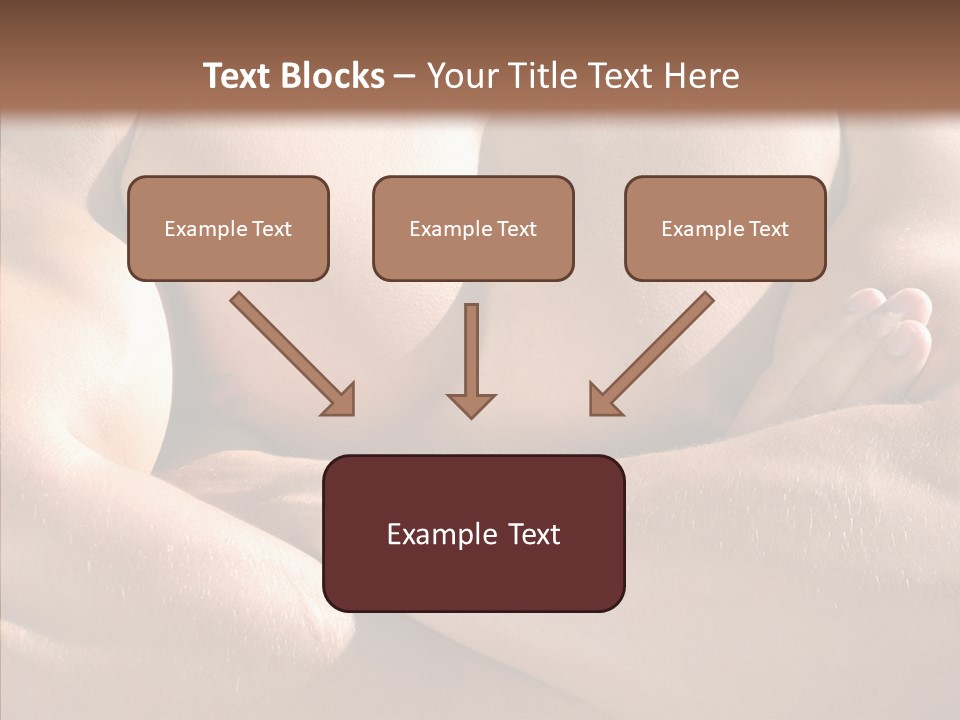 Text Blocks – Your Title Text Here

Example Text

Example Text

Example Text

Example Text